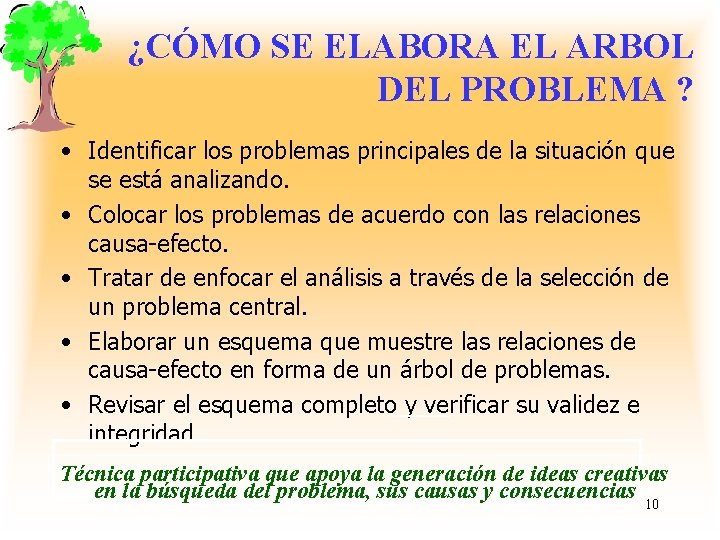 ¿CÓMO SE ELABORA EL ARBOL DEL PROBLEMA ?

• Identificar los problemas principales de la situación que se está analizando.
• Colocar los problemas de acuerdo con las relaciones causa-efecto.
• Tratar de enfocar el análisis a través de la selección de un problema central.
• Elaborar un esquema que muestre las relaciones de causa-efecto en forma de un árbol de problemas.
• Revisar el esquema completo y verificar su validez e integridad

Técnica participativa que apoya la generación de ideas creativas en la búsqueda del problema, sus causas y consecuencias

10